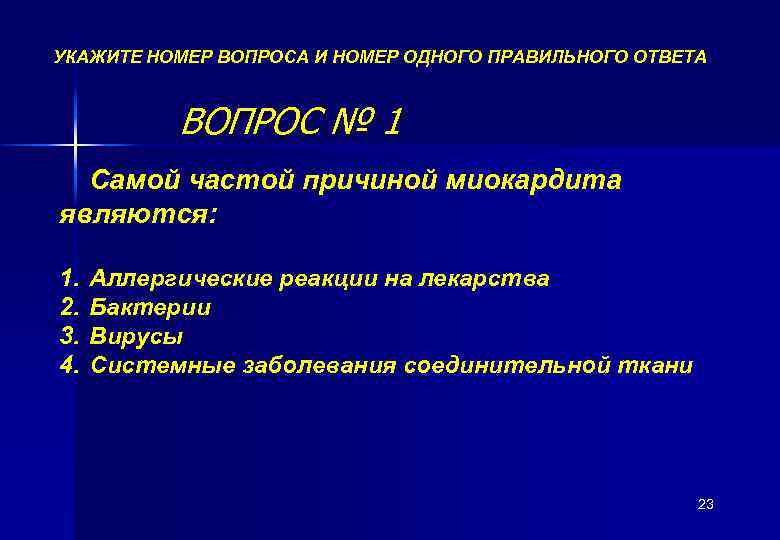 УКАЖИТЕ НОМЕР ВОПРОСА И НОМЕР ОДНОГО ПРАВИЛЬНОГО ОТВЕТА

ВОПРОС № 1

Самой частой причиной миокардита являются:

1. Аллергические реакции на лекарства
2. Бактерии
3. Вирусы
4. Системные заболевания соединительной ткани

23